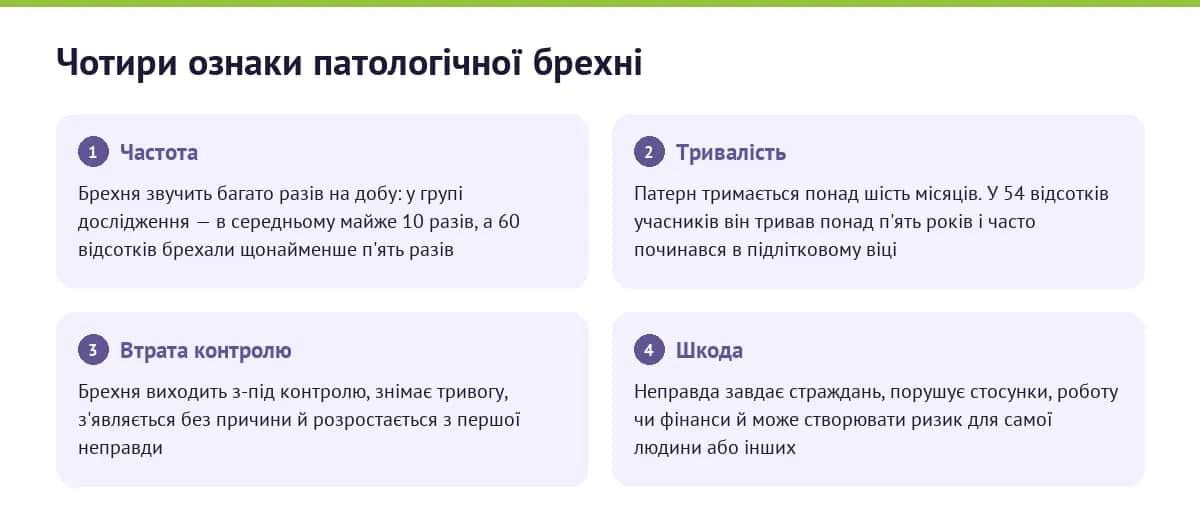 Чотири ознаки патологічної брехні

1 Частота

Брехня звучить багато разів на добу: у групі дослідження — в середньому майже 10 разів, а 60 відсотків брехали щонайменше п'ять разів

2 Тривалість

Патерн тримається понад шість місяців. У 54 відсотків учасників він тривав понад п'ять років і часто починався в підлітковому віці

3 Втрата контролю

Брехня виходить з-під контролю, знімає тривогу, з'являється без причини й розростається з першої неправди

4 Шкода

Неправда завдає страждань, порушує стосунки, роботу чи фінанси й може створювати ризик для самої людини або інших